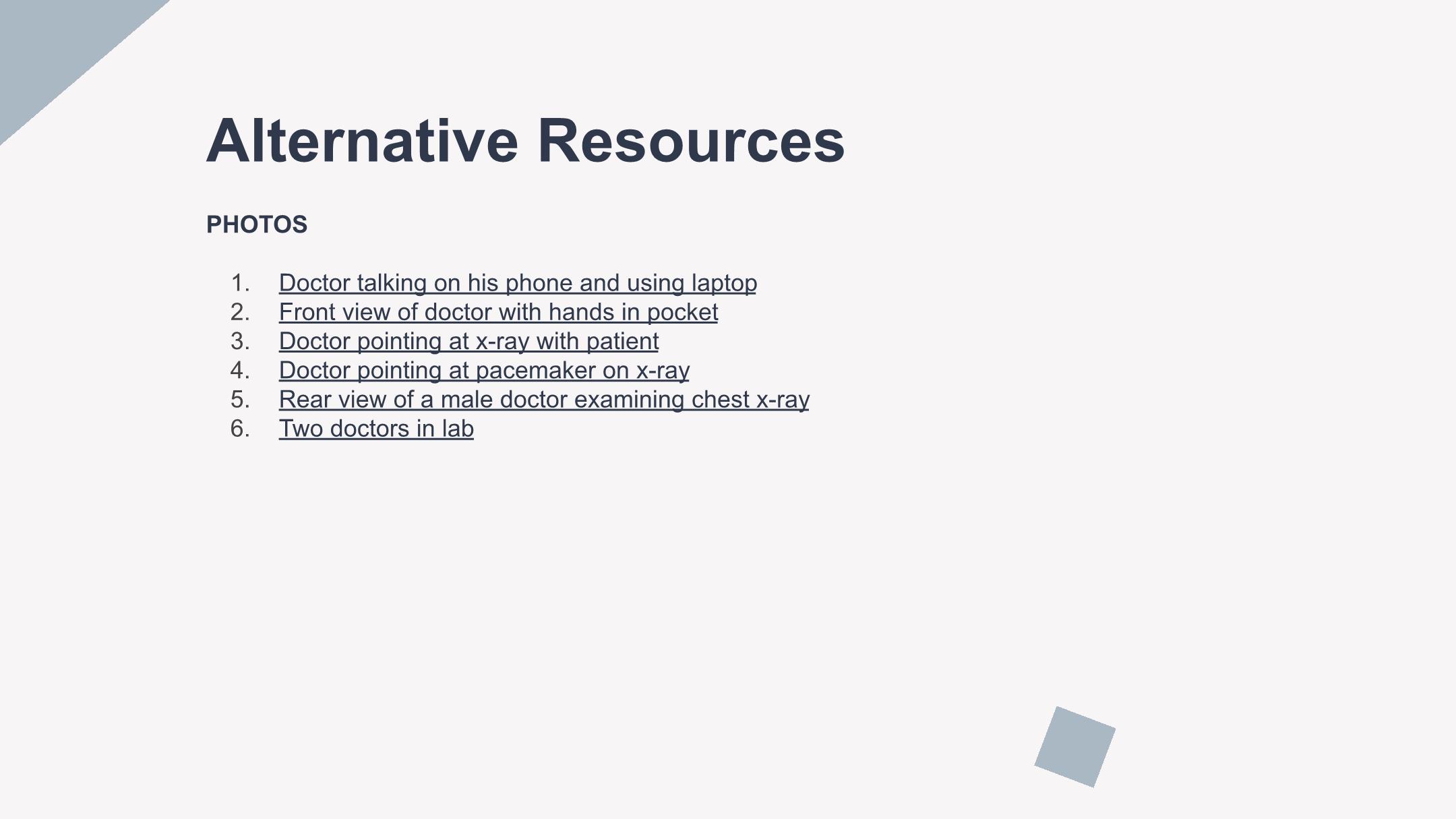 Alternative Resources

PHOTOS

1. Doctor talking on his phone and using laptop
2. Front view of doctor with hands in pocket
3. Doctor pointing at x-ray with patient
4. Doctor pointing at pacemaker on x-ray
5. Rear view of a male doctor examining chest x-ray
6. Two doctors in lab